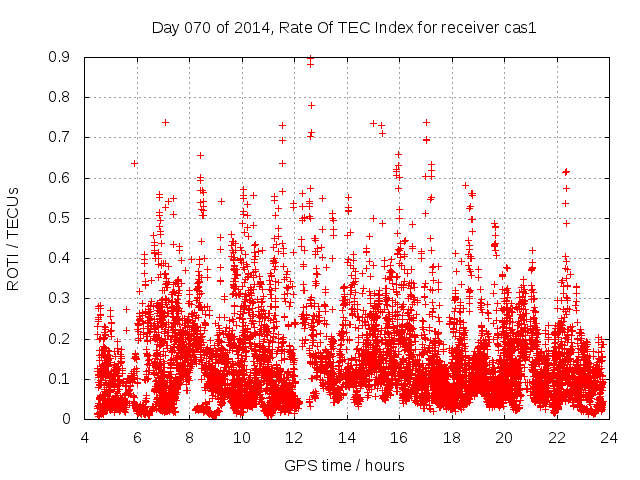 Day 070 of 2014, Rate Of TEC Index for receiver cas1

ROTI / TECUs

0.9
0.8
0.7
0.6
0.5
0.4
0.3
0.2
0.1
0

4 6 8 10 12 14 16 18 20 22 24

GPS time / hours